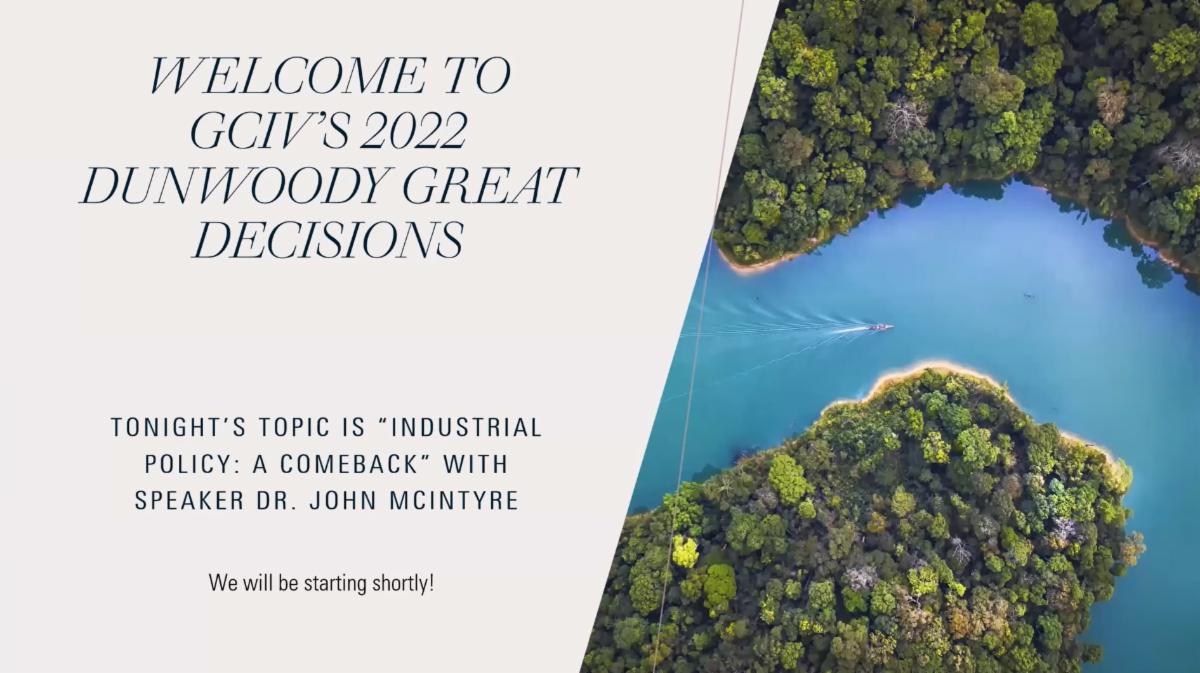 WELCOME TO GCIV'S 2022 DUNWOODY GREAT DECISIONS

TONIGHT'S TOPIC IS "INDUSTRIAL POLICY: A COMEBACK" WITH SPEAKER DR. JOHN MCINTYRE

We will be starting shortly!